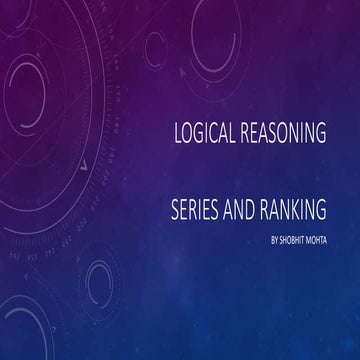 LOGICAL REASONING

SERIES AND RANKING

BY SHOBHIT MOHTA